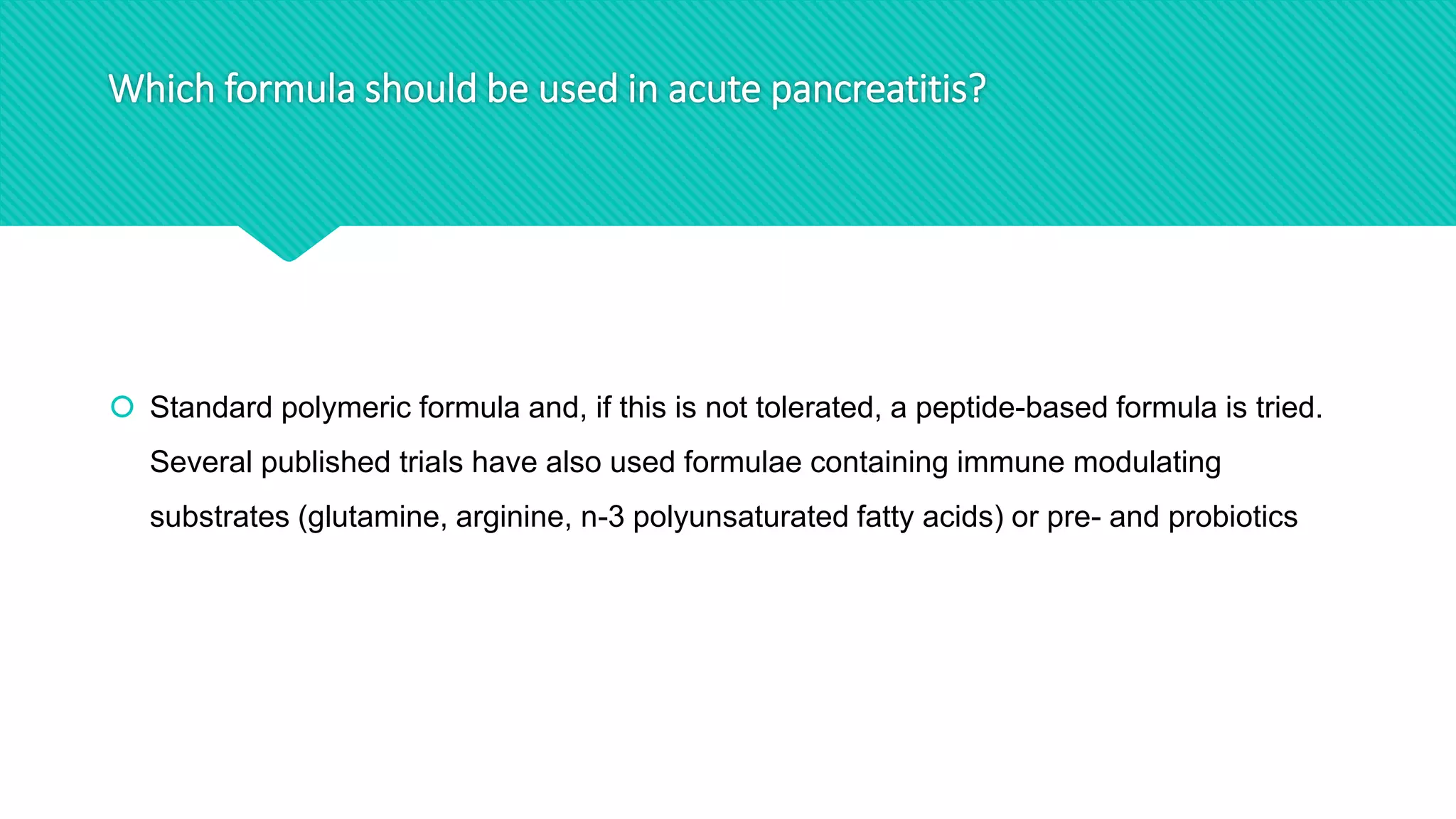 Which formula should be used in acute pancreatitis?

Standard polymeric formula and, if this is not tolerated, a peptide-based formula is tried. Several published trials have also used formulae containing immune modulating substrates (glutamine, arginine, n-3 polyunsaturated fatty acids) or pre- and probiotics